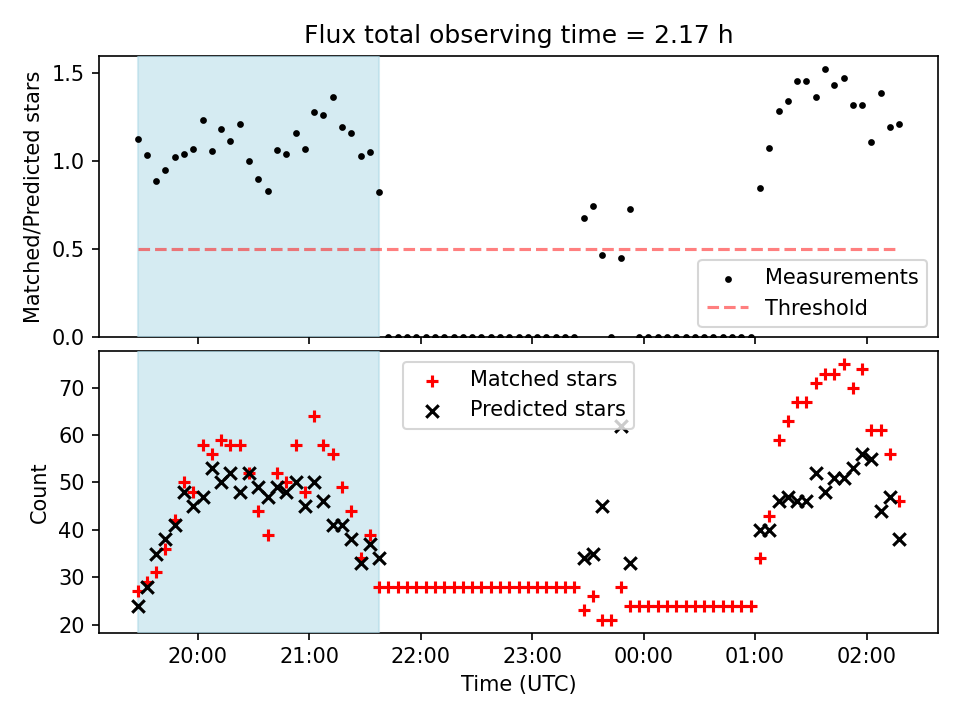 Flux total observing time = 2.17 h

Matched/Predicted stars

1.5
1.0
0.5
0.0

Measurements
Threshold

Count

70
60
50
40
30
20

Matched stars
Predicted stars

20:00
21:00
22:00
23:00
00:00
01:00
02:00

Time (UTC)